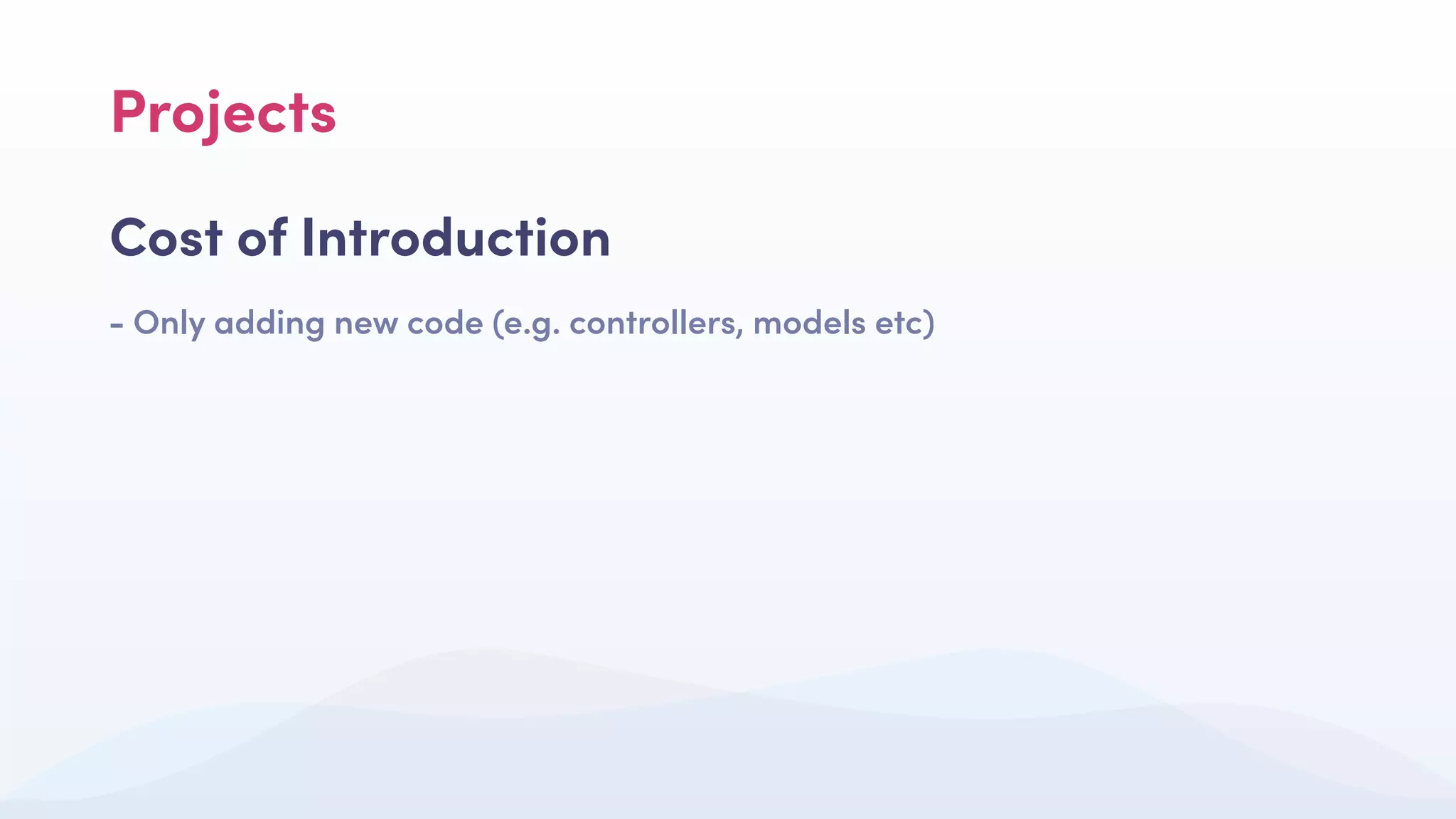 Projects

Cost of Introduction

- Only adding new code (e.g. controllers, models etc)